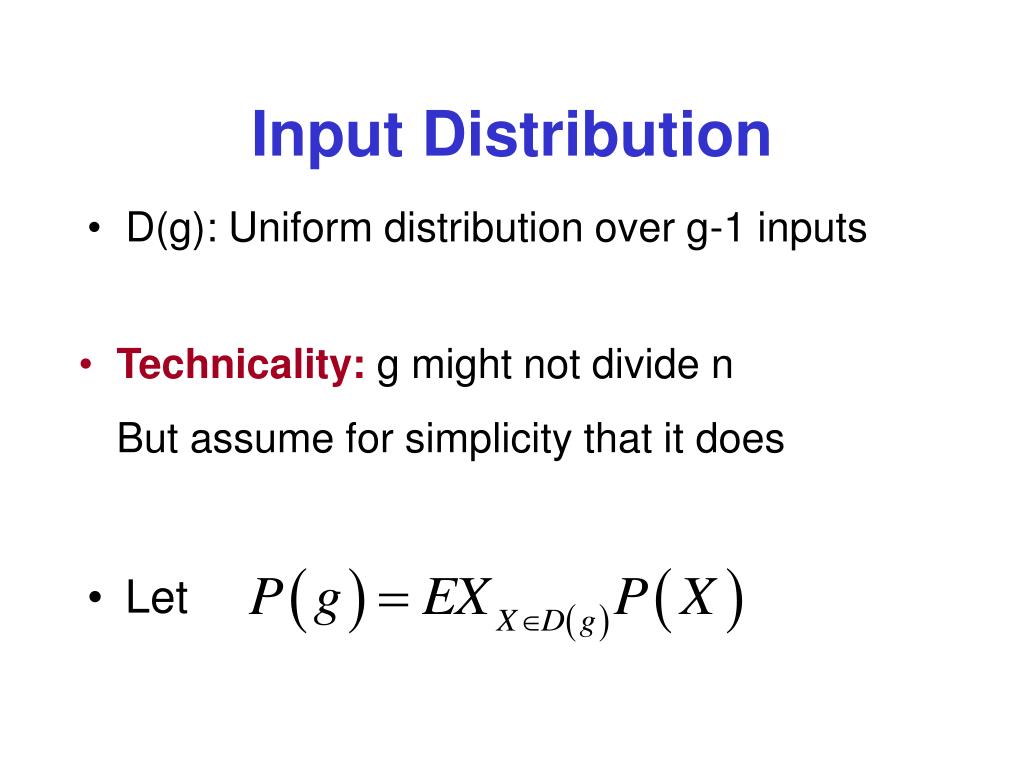 Input Distribution

• D(g): Uniform distribution over g-1 inputs

• Technicality: g might not divide n

But assume for simplicity that it does

• Let $P(g) = EX_{X \in D(g)} P(X)$